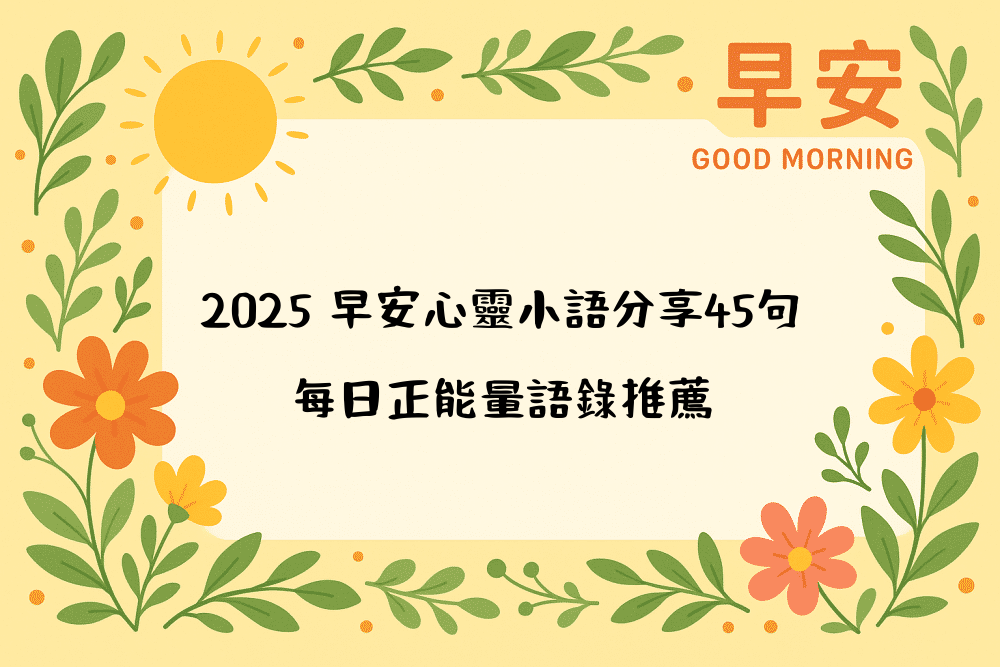 早安
GOOD MORNING

2025 早安心靈小語分享45句
每日正能量語錄推薦